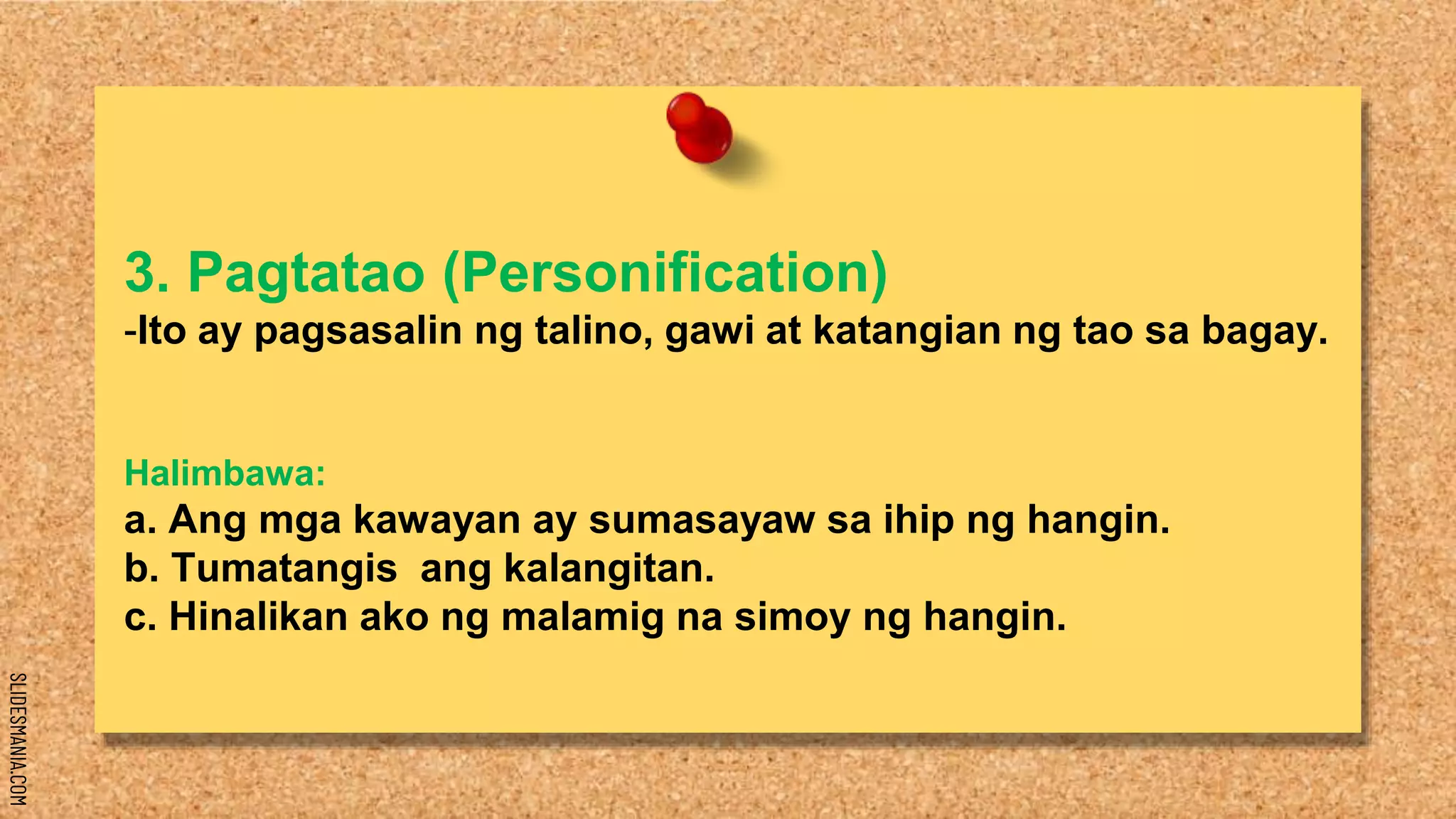 3. Pagtatao (Personification)
-Ito ay pagsasalin ng talino, gawi at katangian ng tao sa bagay.

Halimbawa:
a. Ang mga kawayan ay sumasayaw sa ihip ng hangin.
b. Tumatangis ang kalangitan.
c. Hinalikan ako ng malamig na simoy ng hangin.

SLIDESMANIA.COM